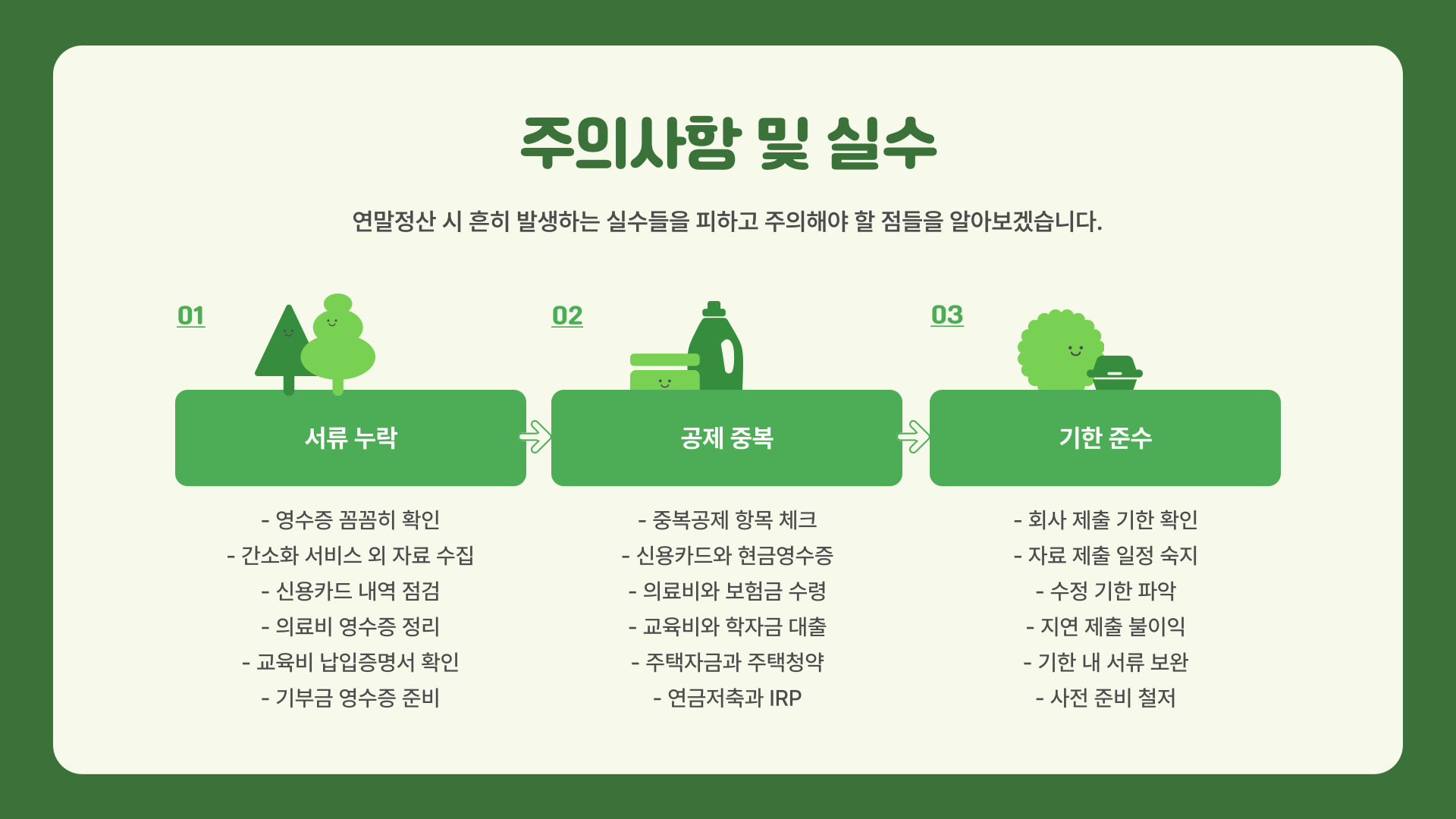 주의사항 및 실수

연말정산 시 흔히 발생하는 실수들을 피하고 주의해야 할 점들을 알아보겠습니다.

01

서류 누락

- 영수증 꼼꼼히 확인
- 간소화 서비스 외 자료 수집
- 신용카드 내역 점검
- 의료비 영수증 정리
- 교육비 납입증명서 확인
- 기부금 영수증 준비

02

공제 중복

- 중복공제 항목 체크
- 신용카드와 현금영수증
- 의료비와 보험금 수령
- 교육비와 학자금 대출
- 주택자금과 주택청약
- 연금저축과 IRP

03

기한 준수

- 회사 제출 기한 확인
- 자료 제출 일정 숙지
- 수정 기한 파악
- 지연 제출 불이익
- 기한 내 서류 보완
- 사전 준비 철저